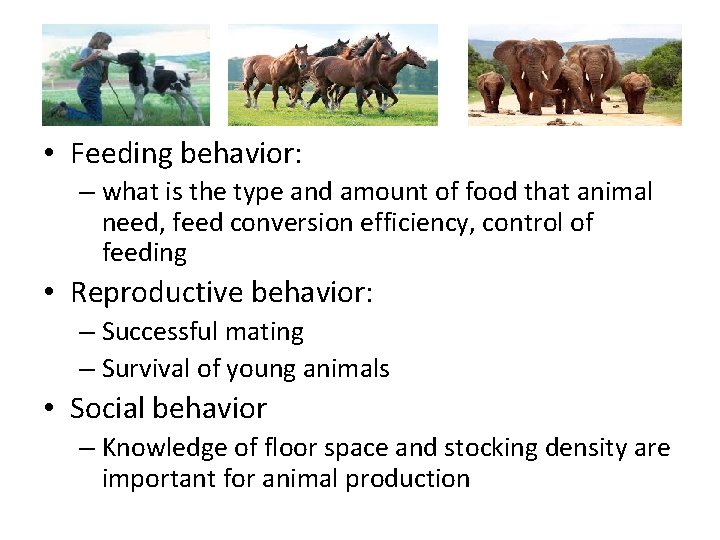 • Feeding behavior:
– what is the type and amount of food that animal need, feed conversion efficiency, control of feeding
• Reproductive behavior:
– Successful mating
– Survival of young animals
• Social behavior
– Knowledge of floor space and stocking density are important for animal production